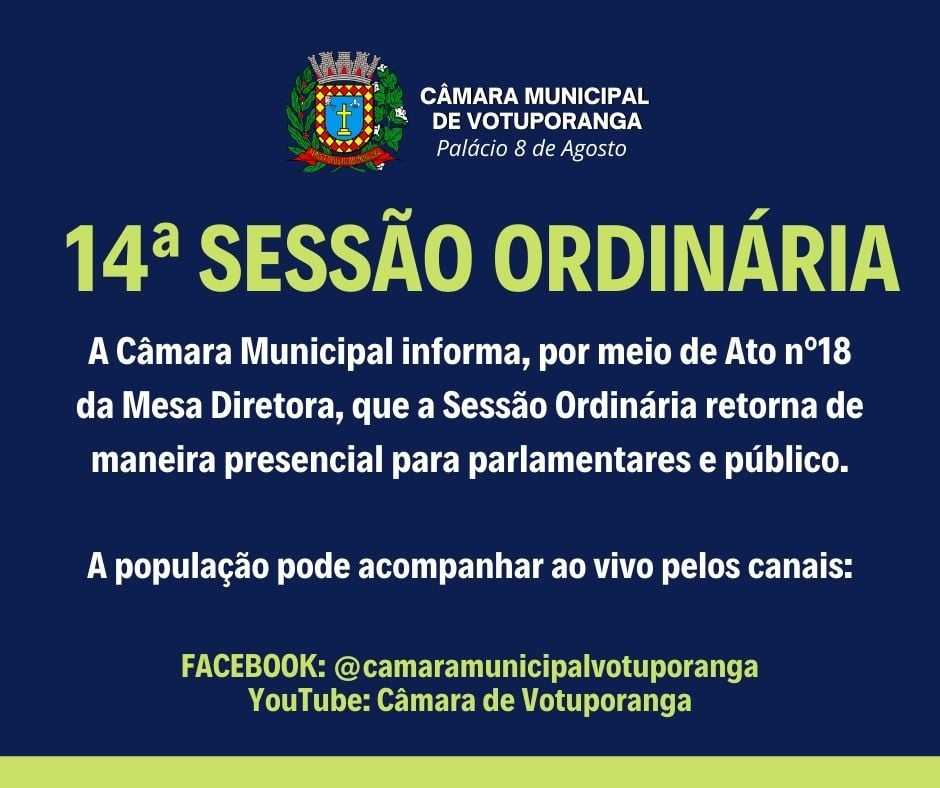 CÂMARA MUNICIPAL
DE VOTUPORANGA
Palácio 8 de Agosto

14ª SESSÃO ORDINÁRIA

A Câmara Municipal informa, por meio de Ato nº18 da Mesa Diretora, que a Sessão Ordinária retorna de maneira presencial para parlamentares e público.

A população pode acompanhar ao vivo pelos canais:

FACEBOOK: @camaramunicipalvotuporanga
YouTube: Câmara de Votuporanga